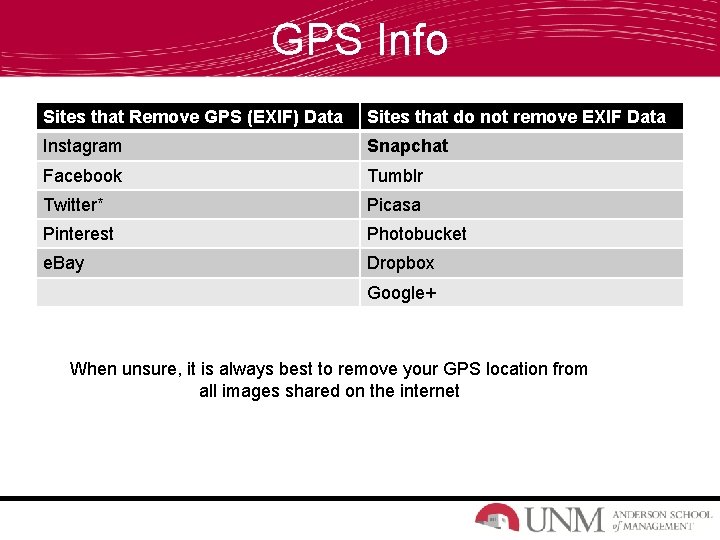 GPS Info

| Sites that Remove GPS (EXIF) Data | Sites that do not remove EXIF Data |
|---|---|
| Instagram | Snapchat |
| Facebook | Tumblr |
| Twitter* | Picasa |
| Pinterest | Photobucket |
| eBay | Dropbox |
| | Google+ |

When unsure, it is always best to remove your GPS location from all images shared on the internet

UNM ANDERSON SCHOOL of MANAGEMENT